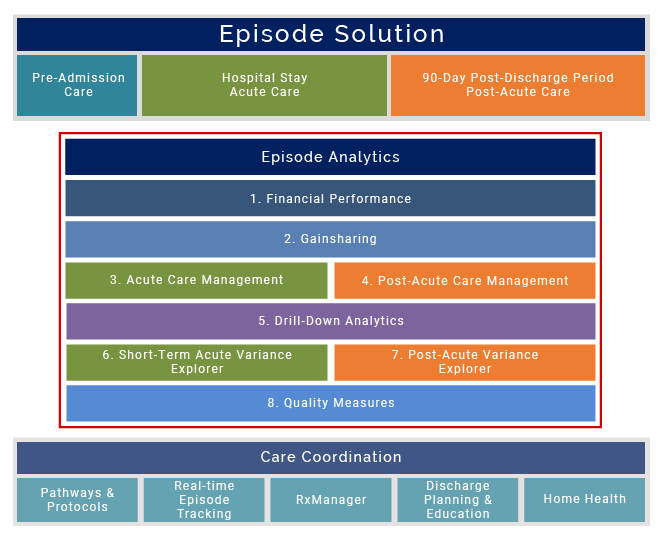 Episode Solution

Pre-Admission Care

Hospital Stay
Acute Care

90-Day Post-Discharge Period
Post-Acute Care

Episode Analytics

1. Financial Performance

2. Gainsharing

3. Acute Care Management

4. Post-Acute Care Management

5. Drill-Down Analytics

6. Short-Term Acute Variance Explorer

7. Post-Acute Variance Explorer

8. Quality Measures

Care Coordination

Pathways & Protocols

Real-time Episode Tracking

RxManager

Discharge Planning & Education

Home Health